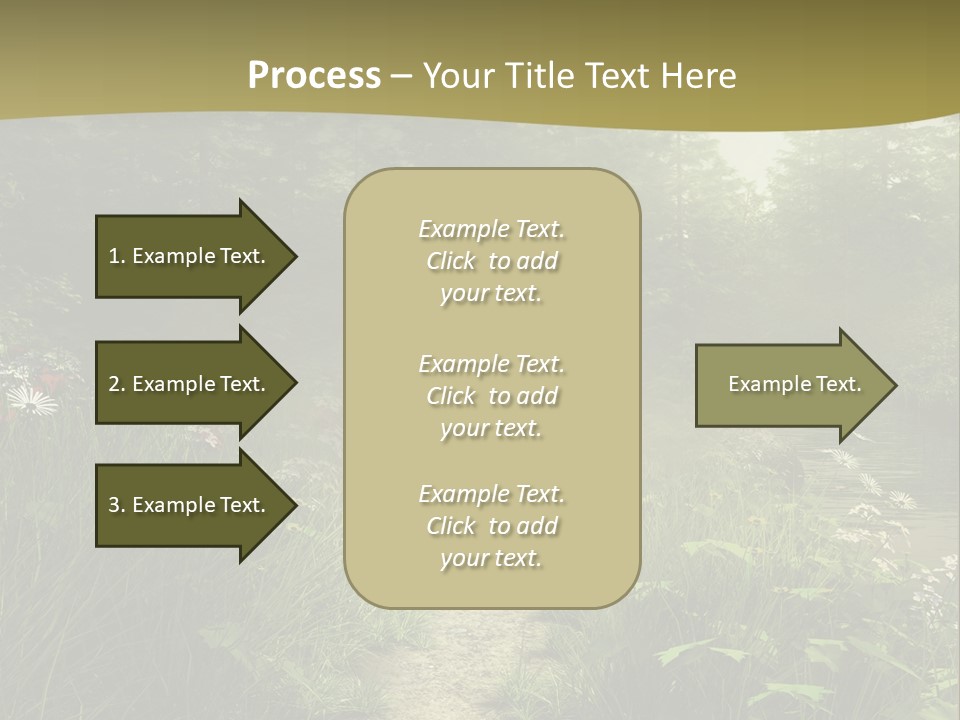 Process – Your Title Text Here

1. Example Text.

2. Example Text.

3. Example Text.

Example Text. Click to add your text.

Example Text. Click to add your text.

Example Text. Click to add your text.

Example Text.